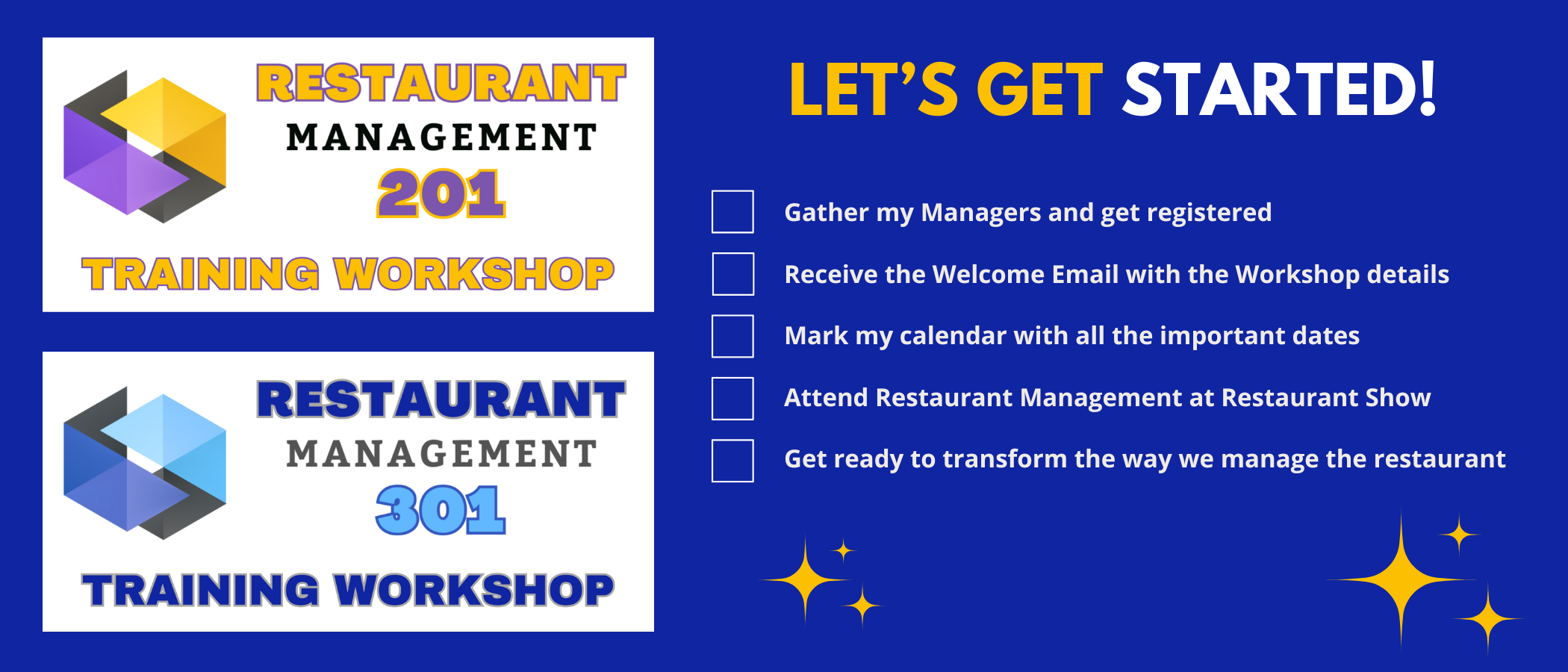 RESTAURANT
MANAGEMENT
201
TRAINING WORKSHOP

RESTAURANT
MANAGEMENT
301
TRAINING WORKSHOP

LET'S GET STARTED!

Gather my Managers and get registered

Receive the Welcome Email with the Workshop details

Mark my calendar with all the important dates

Attend Restaurant Management at Restaurant Show

Get ready to transform the way we manage the restaurant